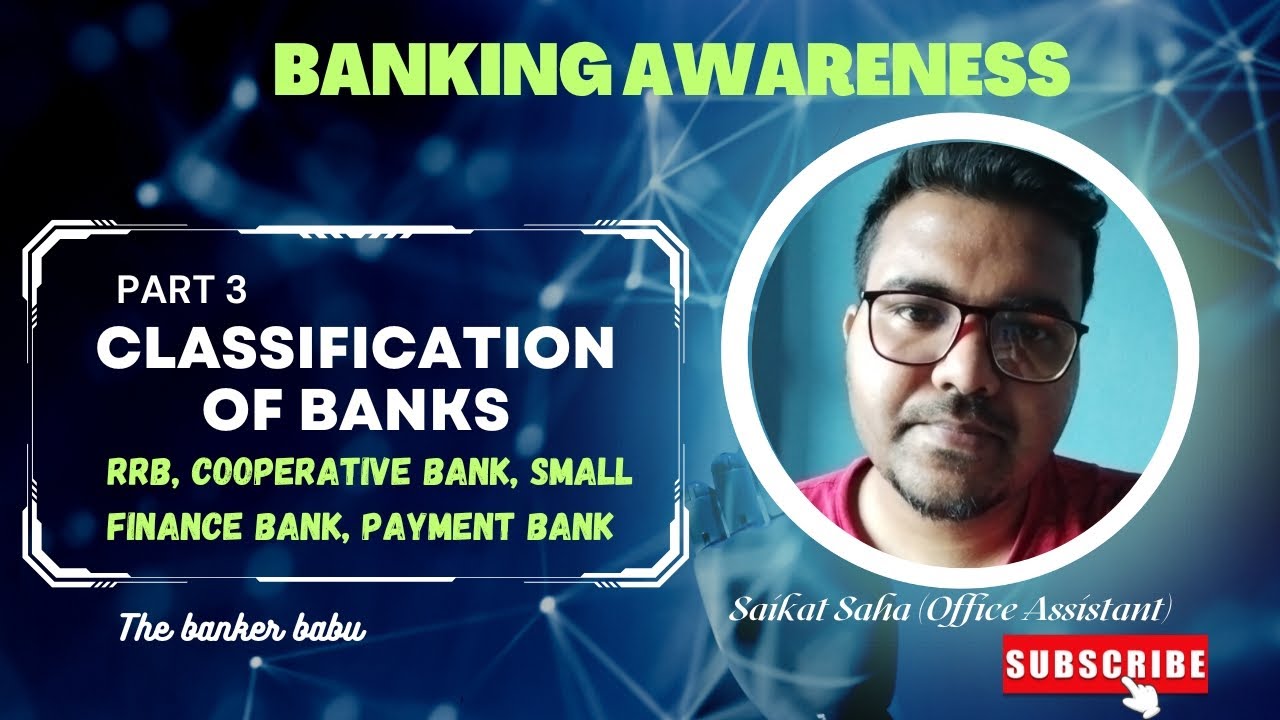 BANKING AWARENESS

PART 3
CLASSIFICATION OF BANKS
RRB, COOPERATIVE BANK, SMALL FINANCE BANK, PAYMENT BANK

The banker babu

Saikat Saha (Office Assistant)

SUBSCRIBE